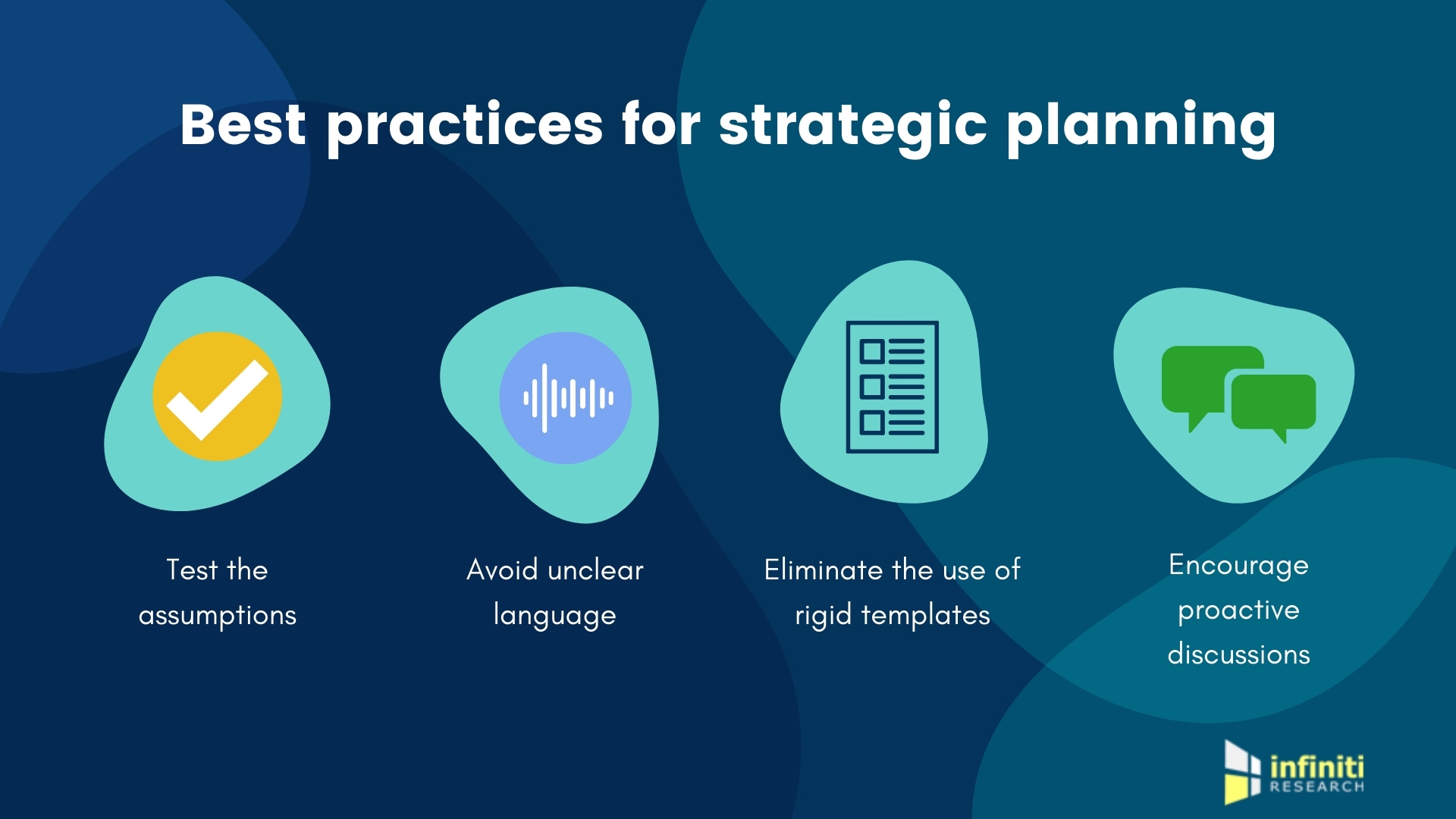 Best practices for strategic planning

Test the assumptions

Avoid unclear language

Eliminate the use of rigid templates

Encourage proactive discussions

infiniti RESEARCH